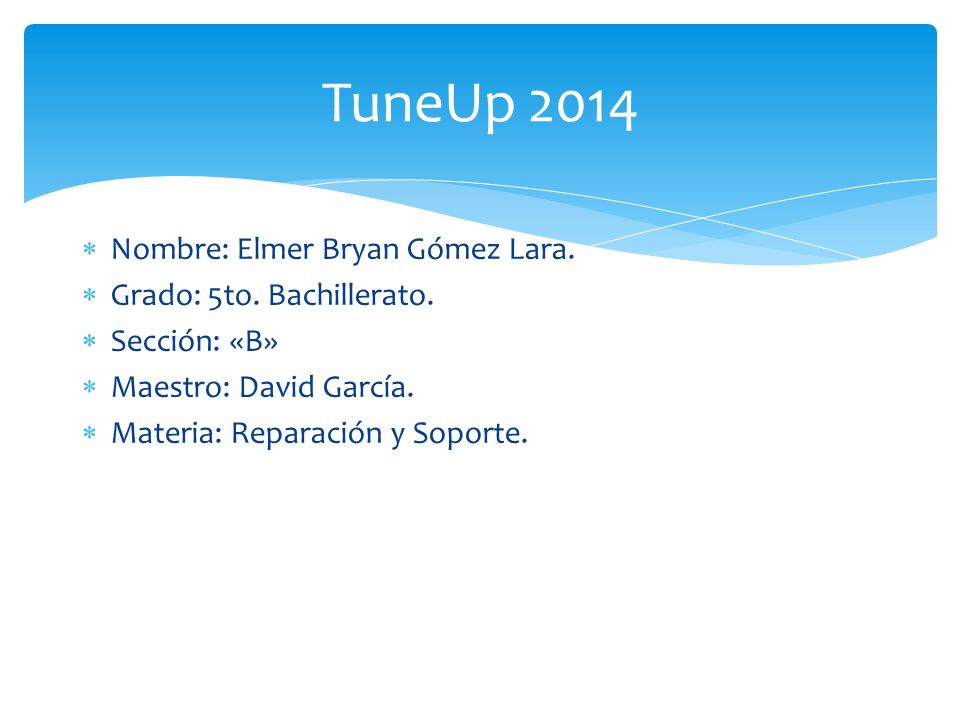 TuneUp 2014

* Nombre: Elmer Bryan Gómez Lara.
* Grado: 5to. Bachillerato.
* Sección: «B»
* Maestro: David García.
* Materia: Reparación y Soporte.